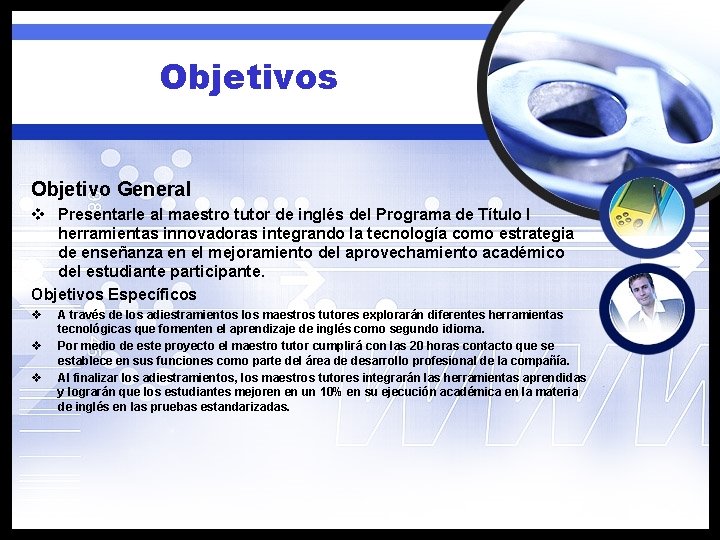 Objetivos

Objetivo General

❖ Presentarle al maestro tutor de inglés del Programa de Título I herramientas innovadoras integrando la tecnología como estrategia de enseñanza en el mejoramiento del aprovechamiento académico del estudiante participante.

Objetivos Específicos

❖ A través de los adiestramientos los maestros tutores explorarán diferentes herramientas tecnológicas que fomenten el aprendizaje de inglés como segundo idioma.

❖ Por medio de este proyecto el maestro tutor cumplirá con las 20 horas contacto que se establece en sus funciones como parte del área de desarrollo profesional de la compañía.

❖ Al finalizar los adiestramientos, los maestros tutores integrarán las herramientas aprendidas y lograrán que los estudiantes mejoren en un 10% en su ejecución académica en la materia de inglés en las pruebas estandarizadas.